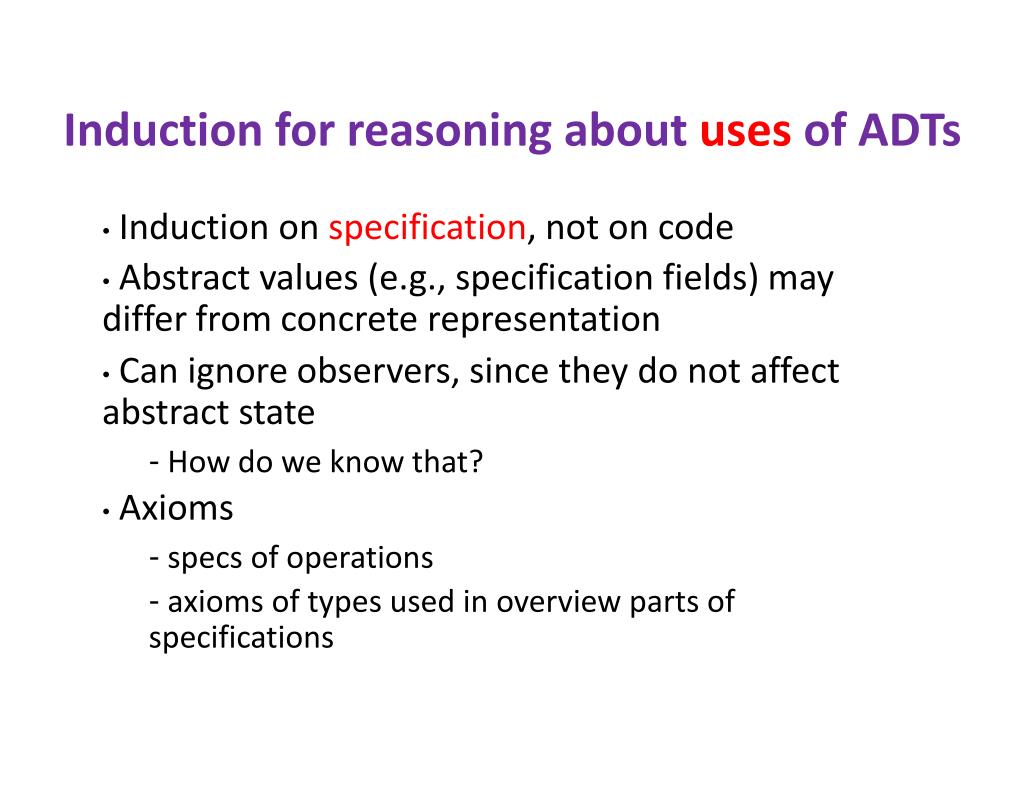 Induction for reasoning about uses of ADTs

• Induction on specification, not on code

• Abstract values (e.g., specification fields) may differ from concrete representation

• Can ignore observers, since they do not affect abstract state

- How do we know that?

• Axioms

- specs of operations

- axioms of types used in overview parts of specifications